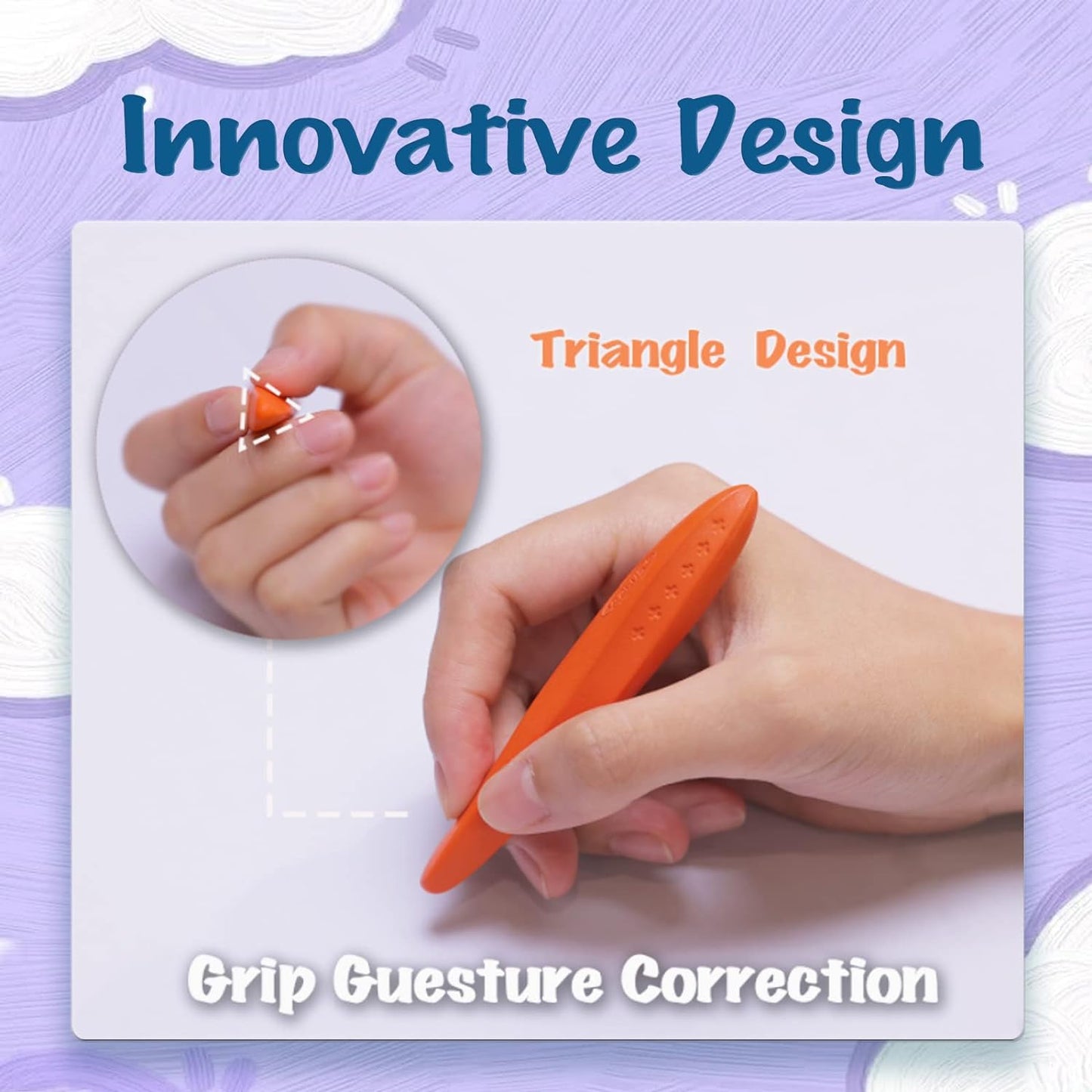 Innovative Design

Triangle Design

Grip Guesture Correction